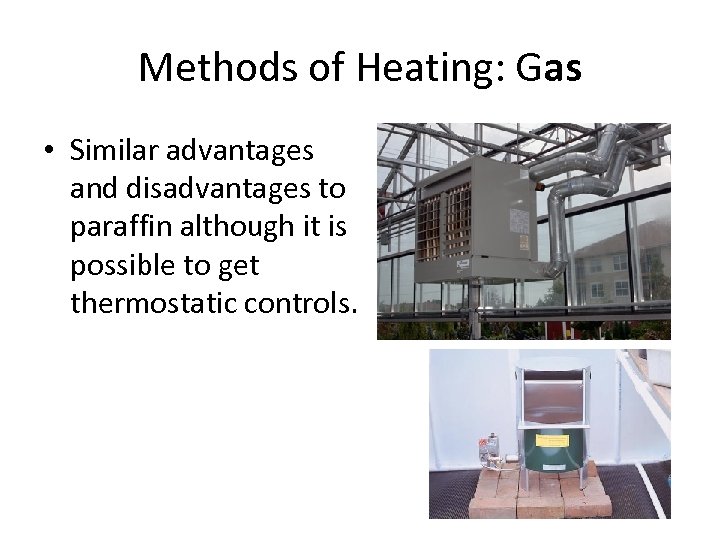 Methods of Heating: Gas

• Similar advantages and disadvantages to paraffin although it is possible to get thermostatic controls.